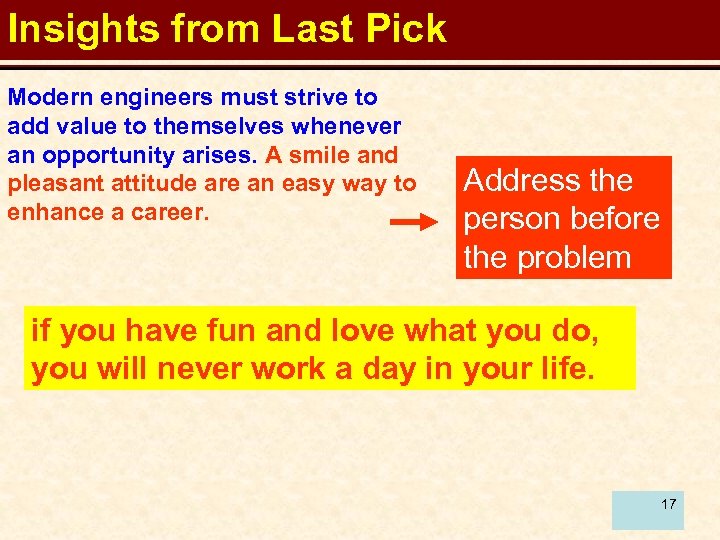 Insights from Last Pick

Modern engineers must strive to add value to themselves whenever an opportunity arises. A smile and pleasant attitude are an easy way to enhance a career.

Address the person before the problem

if you have fun and love what you do, you will never work a day in your life.

17